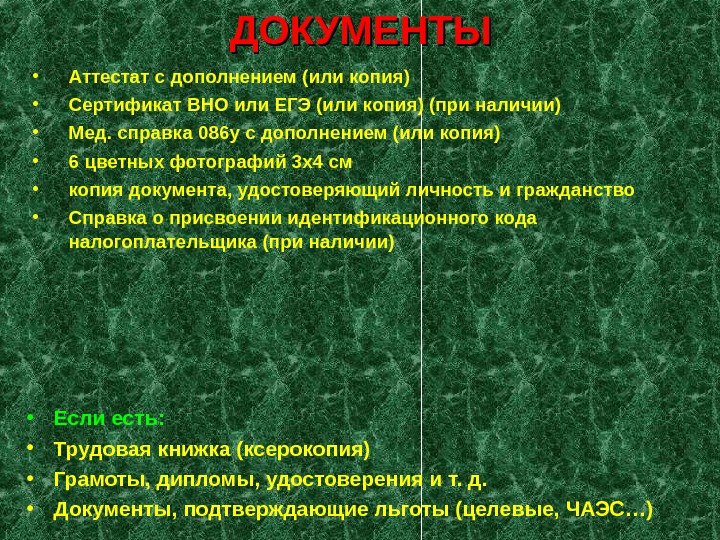 ДОКУМЕНТЫ

• Аттестат с дополнением (или копия)
• Сертификат ВНО или ЕГЭ (или копия) (при наличии)
• Мед. справка 086у с дополнением (или копия)
• 6 цветных фотографий 3х4 см
• копия документа, удостоверяющий личность и гражданство
• Справка о присвоении идентификационного кода налогоплательщика (при наличии)

• Если есть:
• Трудовая книжка (ксерокопия)
• Грамоты, дипломы, удостоверения и т. д.
• Документы, подтверждающие льготы (целевые, ЧАЭС…)